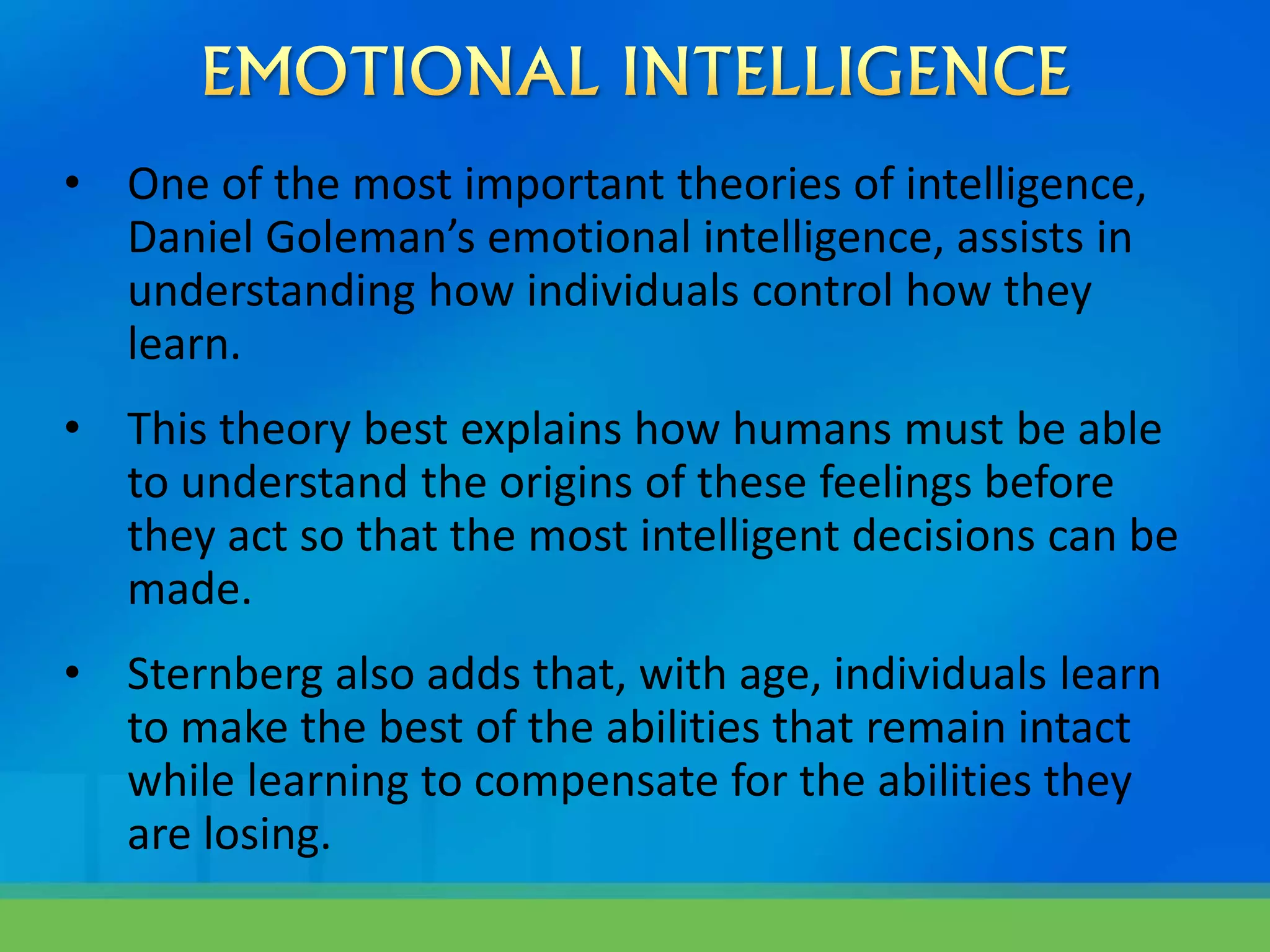 EMOTIONAL INTELLIGENCE

• One of the most important theories of intelligence, Daniel Goleman’s emotional intelligence, assists in understanding how individuals control how they learn.

• This theory best explains how humans must be able to understand the origins of these feelings before they act so that the most intelligent decisions can be made.

• Sternberg also adds that, with age, individuals learn to make the best of the abilities that remain intact while learning to compensate for the abilities they are losing.